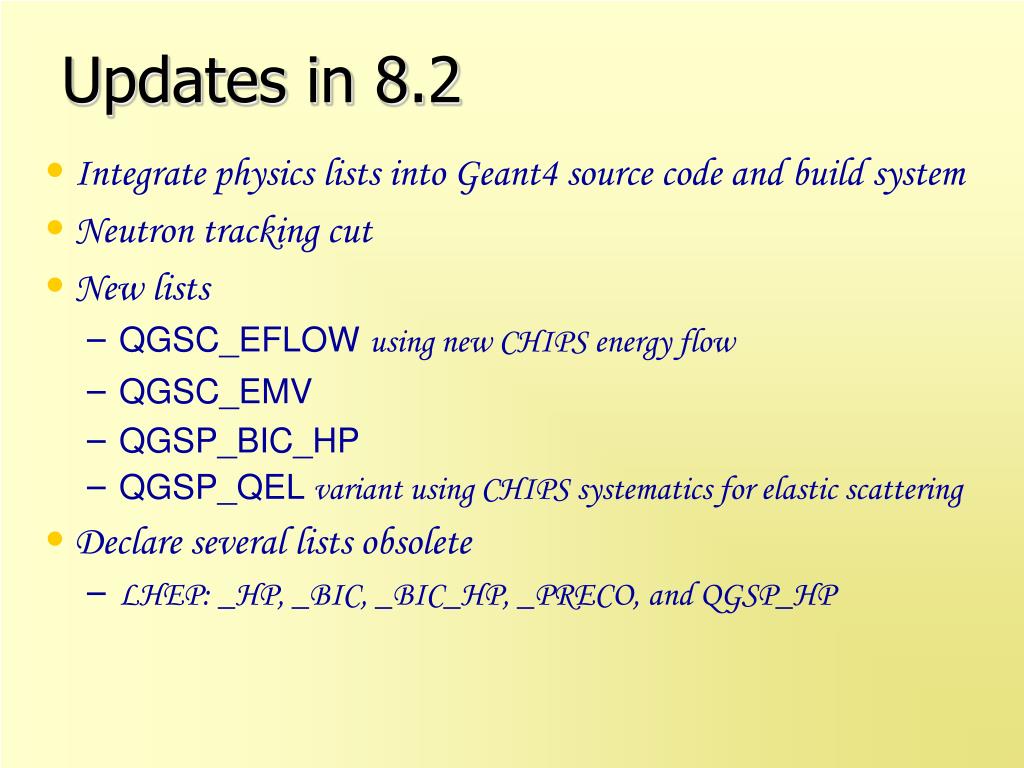 Updates in 8.2

• Integrate physics lists into Geant4 source code and build system
• Neutron tracking cut
• New lists
– QGSC_EFLOW using new CHIPS energy flow
– QGSC_EMV
– QGSP_BIC_HP
– QGSP_QEL variant using CHIPS systematics for elastic scattering
• Declare several lists obsolete
– LHEP: _HP, _BIC, _BIC_HP, _PRECO, and QGSP_HP